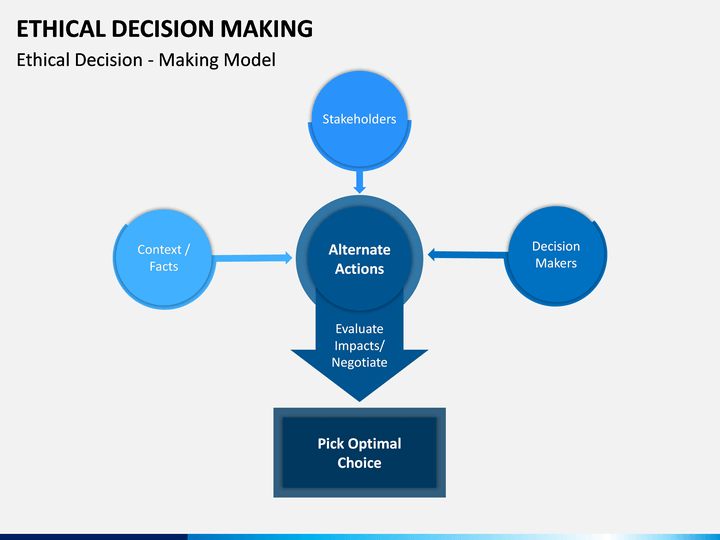 ETHICAL DECISION MAKING

Ethical Decision - Making Model

Stakeholders

Context / Facts

Alternate Actions

Decision Makers

Evaluate Impacts/ Negotiate

Pick Optimal Choice